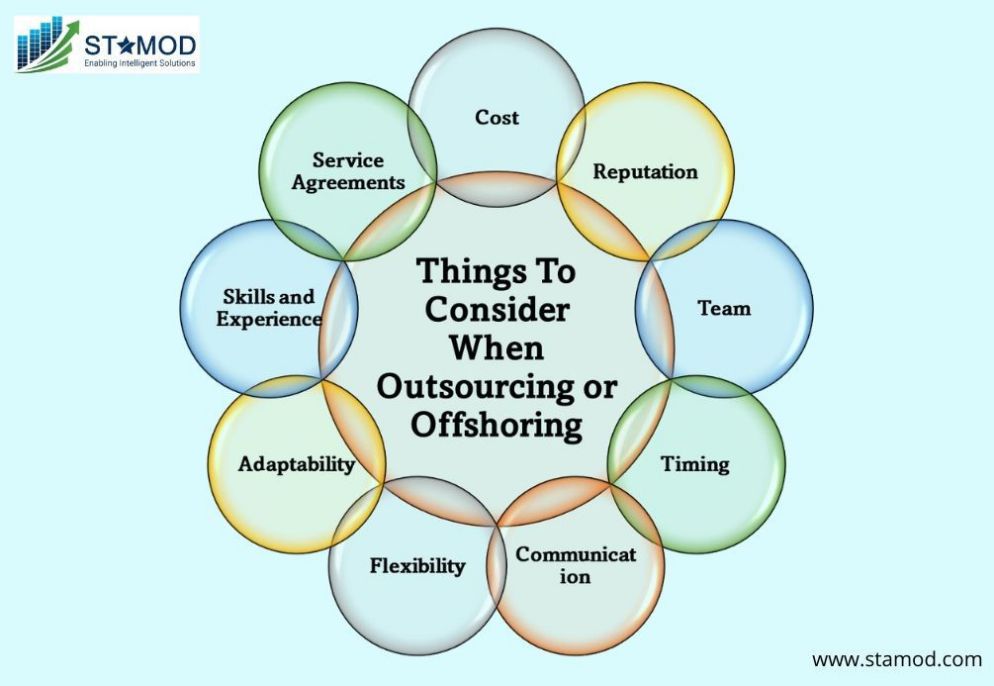 ST★MOD
Enabling Intelligent Solutions

Things To Consider When Outsourcing or Offshoring

Cost

Reputation

Team

Timing

Communicat ion

Flexibility

Adaptability

Skills and Experience

Service Agreements

www.stamod.com